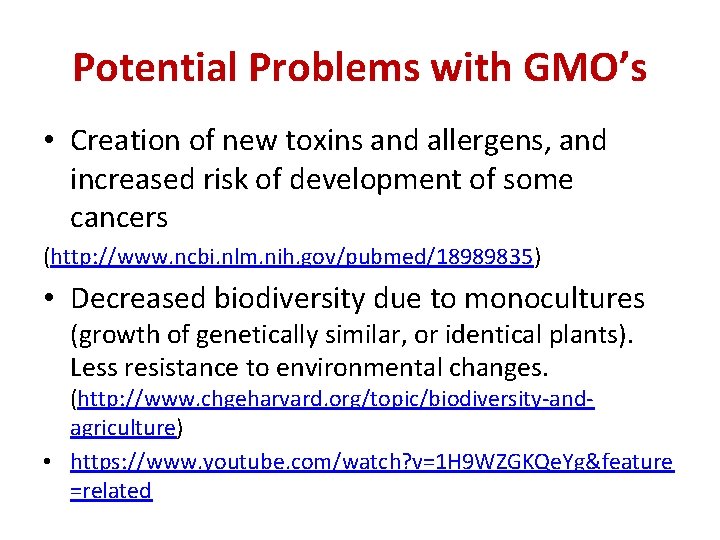 Potential Problems with GMO's

• Creation of new toxins and allergens, and increased risk of development of some cancers

(http://www.ncbi.nlm.nih.gov/pubmed/18989835)

• Decreased biodiversity due to monocultures (growth of genetically similar, or identical plants). Less resistance to environmental changes. (http://www.chgeharvard.org/topic/biodiversity-and-agriculture)

• https://www.youtube.com/watch?v=1H9WZGKQeYg&feature=related